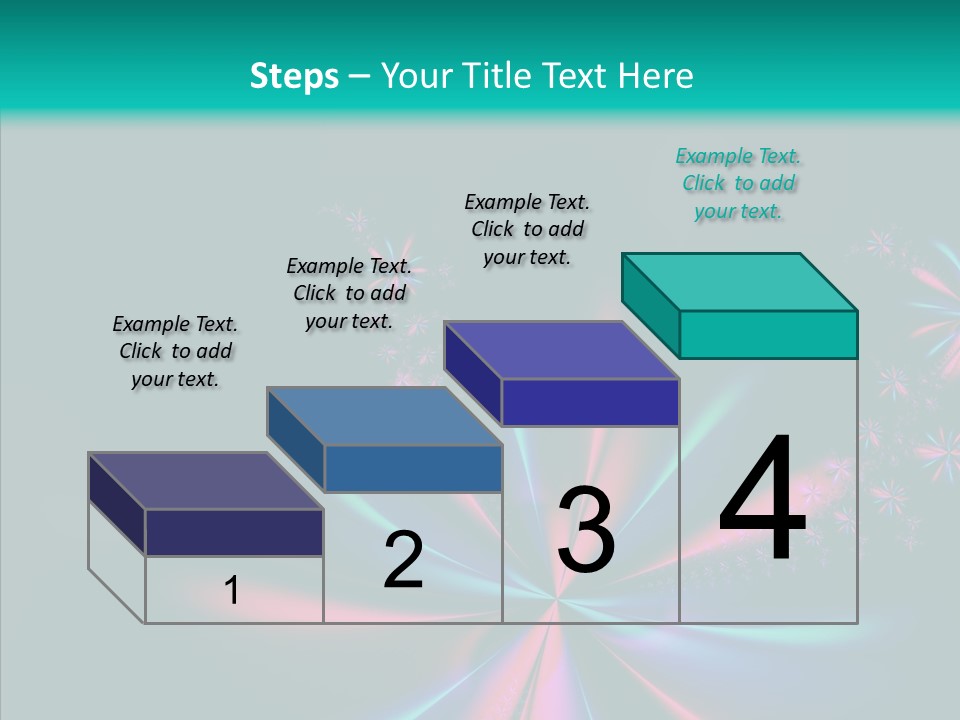 Steps – Your Title Text Here

Example Text. Click to add your text.

Example Text. Click to add your text.

Example Text. Click to add your text.

Example Text. Click to add your text.

1

2

3

4